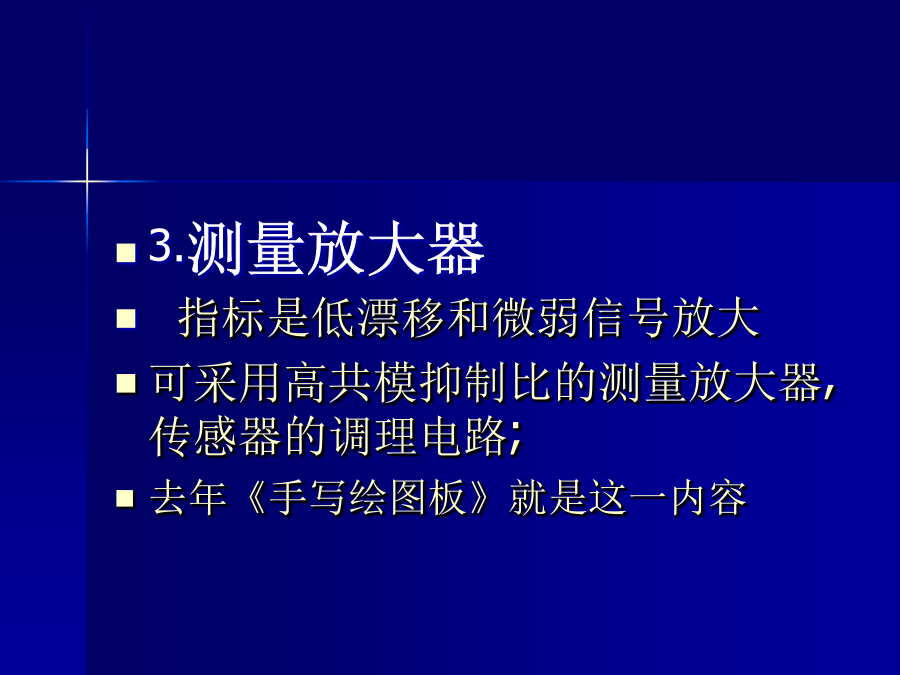 3.测量放大器

指标是低漂移和微弱信号放大

可采用高共模抑制比的测量放大器，传感器的调理电路；

去年《手写绘图板》就是这一内容